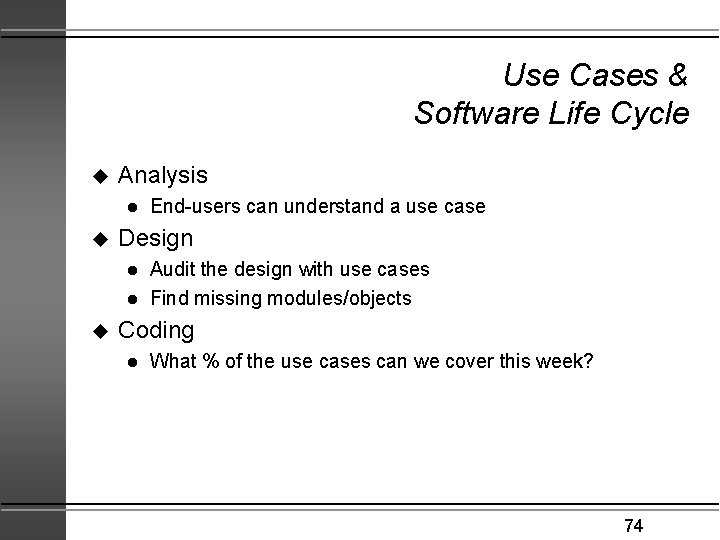 Use Cases &
Software Life Cycle

◆ Analysis
● End-users can understand a use case
◆ Design
● Audit the design with use cases
● Find missing modules/objects
◆ Coding
● What % of the use cases can we cover this week?

74